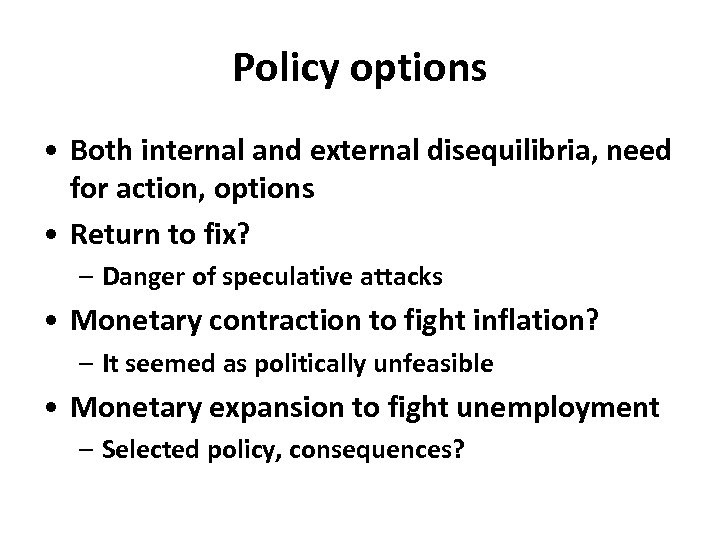 Policy options

• Both internal and external disequilibria, need for action, options
• Return to fix?
– Danger of speculative attacks
• Monetary contraction to fight inflation?
– It seemed as politically unfeasible
• Monetary expansion to fight unemployment
– Selected policy, consequences?